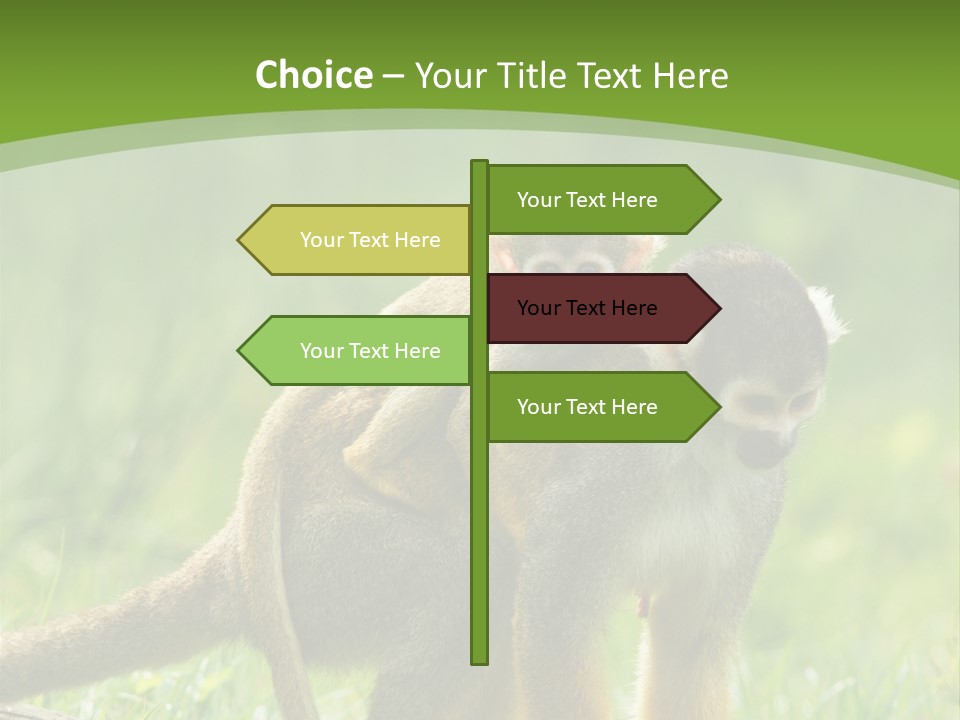 Choice – Your Title Text Here

Your Text Here

Your Text Here

Your Text Here

Your Text Here

Your Text Here